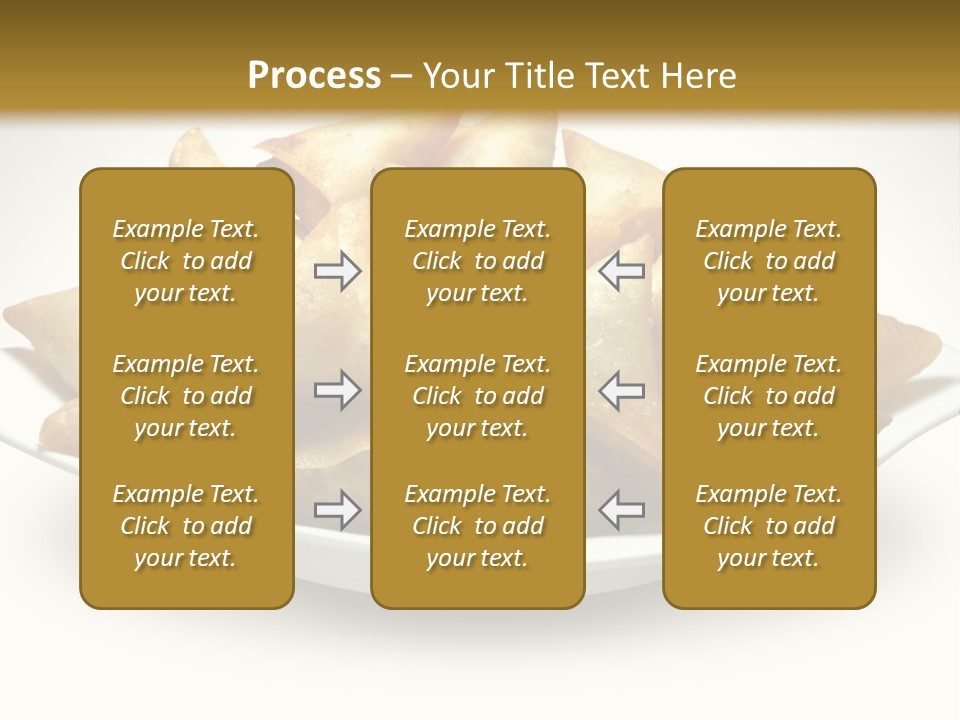 Process – Your Title Text Here

Example Text. Click to add your text.

Example Text. Click to add your text.

Example Text. Click to add your text.

Example Text. Click to add your text.

Example Text. Click to add your text.

Example Text. Click to add your text.

Example Text. Click to add your text.

Example Text. Click to add your text.

Example Text. Click to add your text.